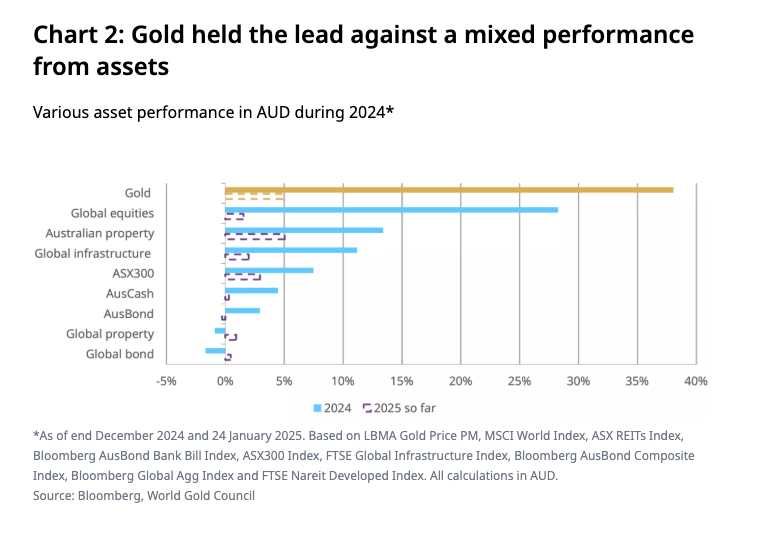 Chart 2: Gold held the lead against a mixed performance from assets

Various asset performance in AUD during 2024*

Gold
Global equities
Australian property
Global infrastructure
ASX300
AusCash
AusBond
Global property
Global bond

-5%
0%
5%
10%
15%
20%
25%
30%
35%
40%

2024
2025 so far

*As of end December 2024 and 24 January 2025. Based on LBMA Gold Price PM, MSCI World Index, ASX REITs Index, Bloomberg AusBond Bank Bill Index, ASX300 Index, FTSE Global Infrastructure Index, Bloomberg AusBond Composite Index, Bloomberg Global Agg Index and FTSE Nareit Developed Index. All calculations in AUD.
Source: Bloomberg, World Gold Council